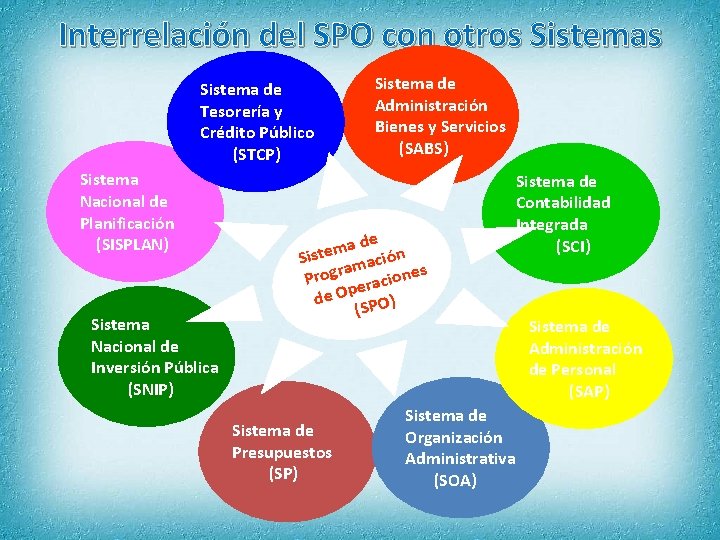 Interrelación del SPO con otros Sistemas

Sistema de Tesorería y Crédito Público (STCP)

Sistema de Administración Bienes y Servicios (SABS)

Sistema Nacional de Planificación (SISPLAN)

Sistema de Contabilidad Integrada (SCI)

Sistema de Programación de Operaciones (SPO)

Sistema Nacional de Inversión Pública (SNIP)

Sistema de Administración de Personal (SAP)

Sistema de Presupuestos (SP)

Sistema de Organización Administrativa (SOA)